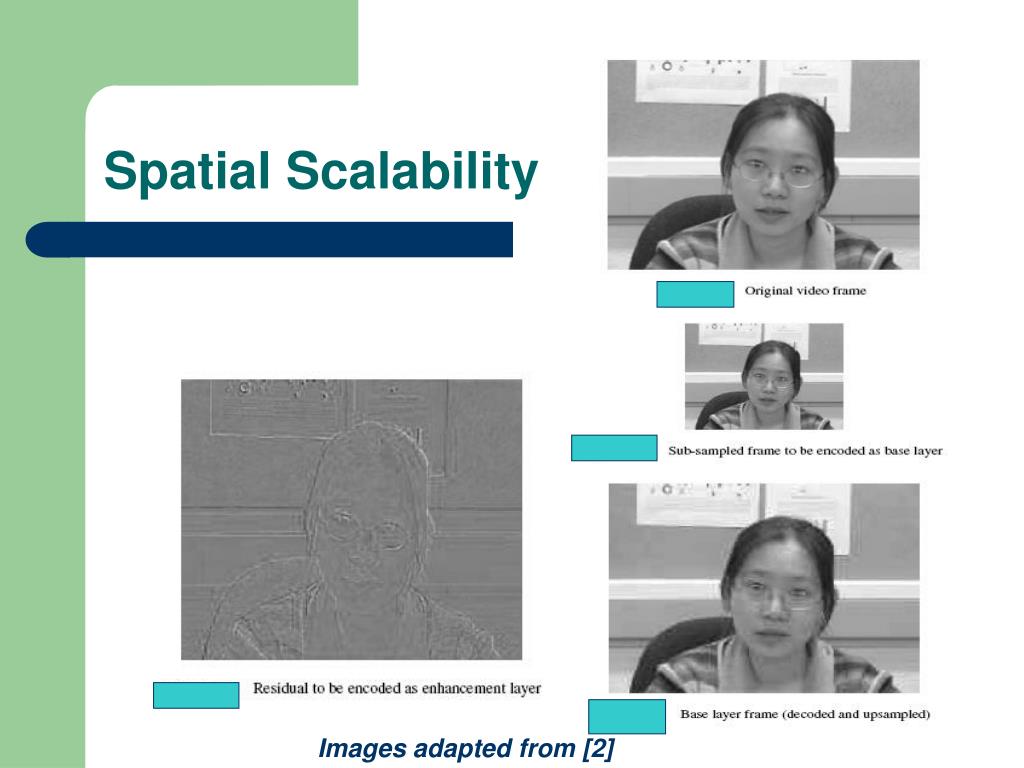 Spatial Scalability

Original video frame

Sub-sampled frame to be encoded as base layer

Residual to be encoded as enhancement layer

Base layer frame (decoded and upsampled)

Images adapted from [2]